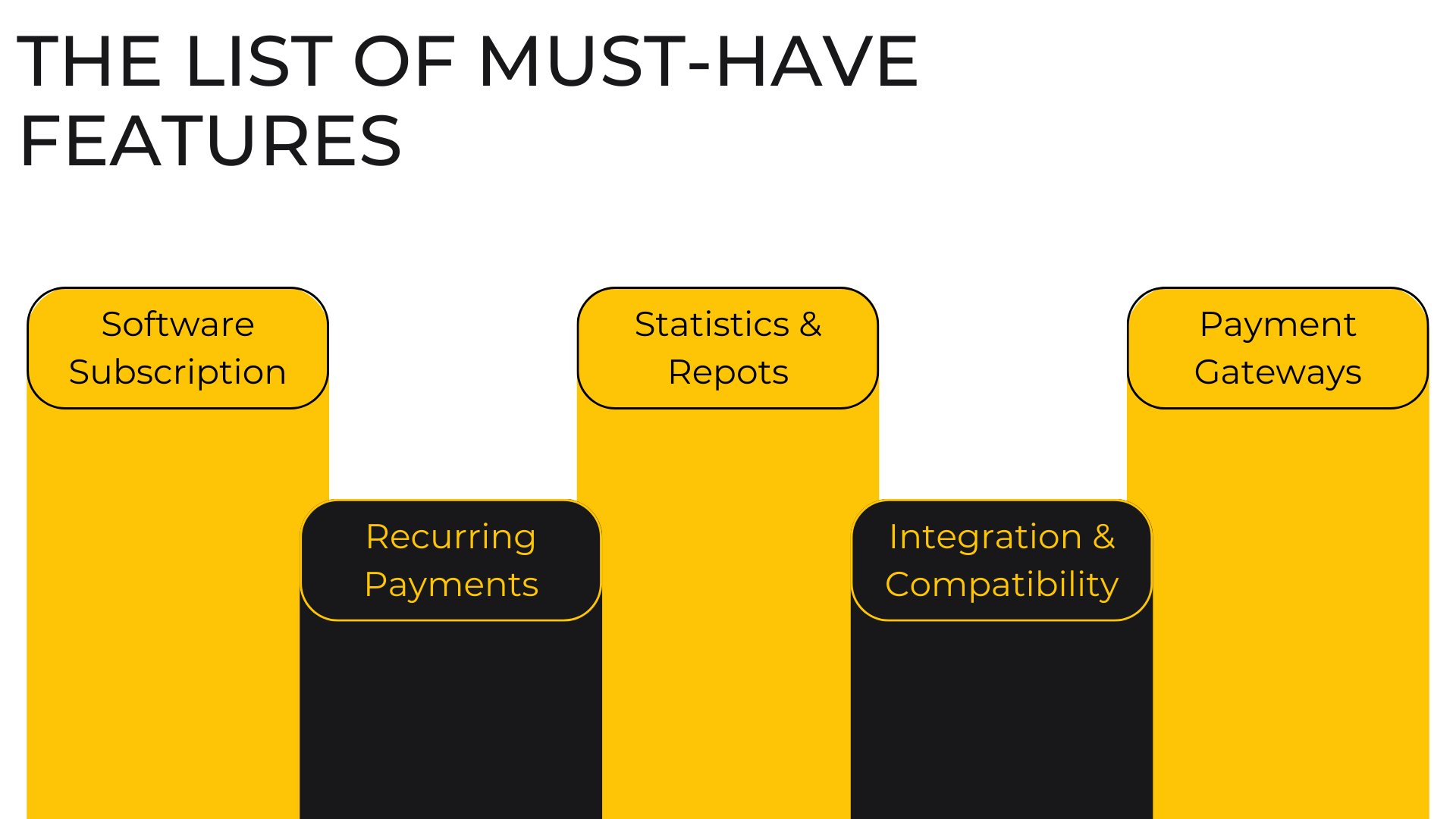 THE LIST OF MUST-HAVE FEATURES

Software Subscription

Recurring Payments

Statistics & Repots

Integration & Compatibility

Payment Gateways